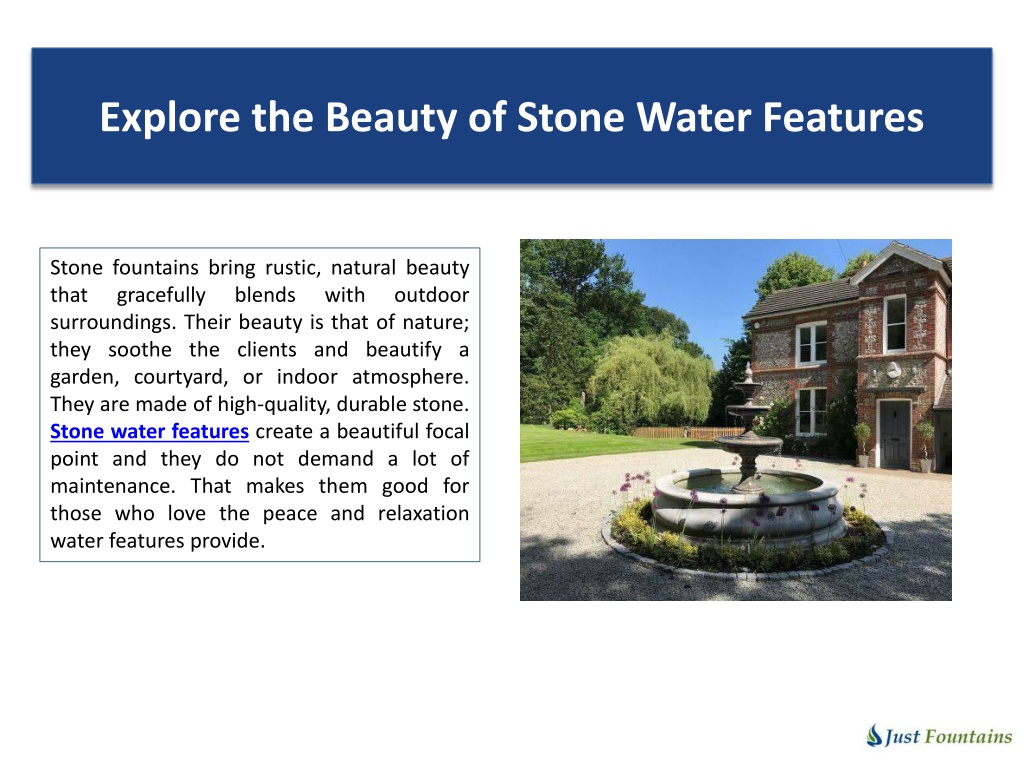 Explore the Beauty of Stone Water Features

Stone fountains bring rustic, natural beauty that gracefully blends with outdoor surroundings. Their beauty is that of nature; they soothe the clients and beautify a garden, courtyard, or indoor atmosphere. They are made of high-quality, durable stone. Stone water features create a beautiful focal point and they do not demand a lot of maintenance. That makes them good for those who love the peace and relaxation water features provide.

Just Fountains